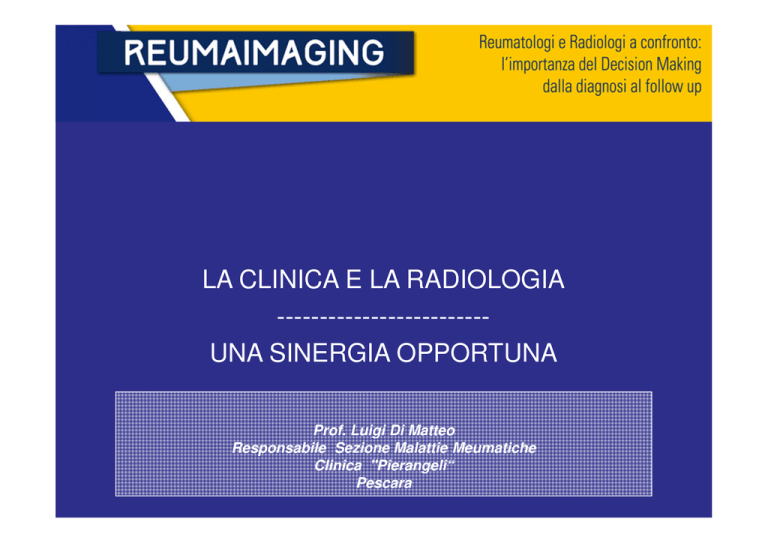 REUMAIMAGING

Reumatologi e Radiologi a confronto: l'importanza del Decision Making dalla diagnosi al follow up

LA CLINICA E LA RADIOLOGIA
-------------------------
UNA SINERGIA OPPORTUNA

Prof. Luigi Di Matteo
Responsabile Sezione Malattie Meumatiche
Clinica "Pierangeli"
Pescara